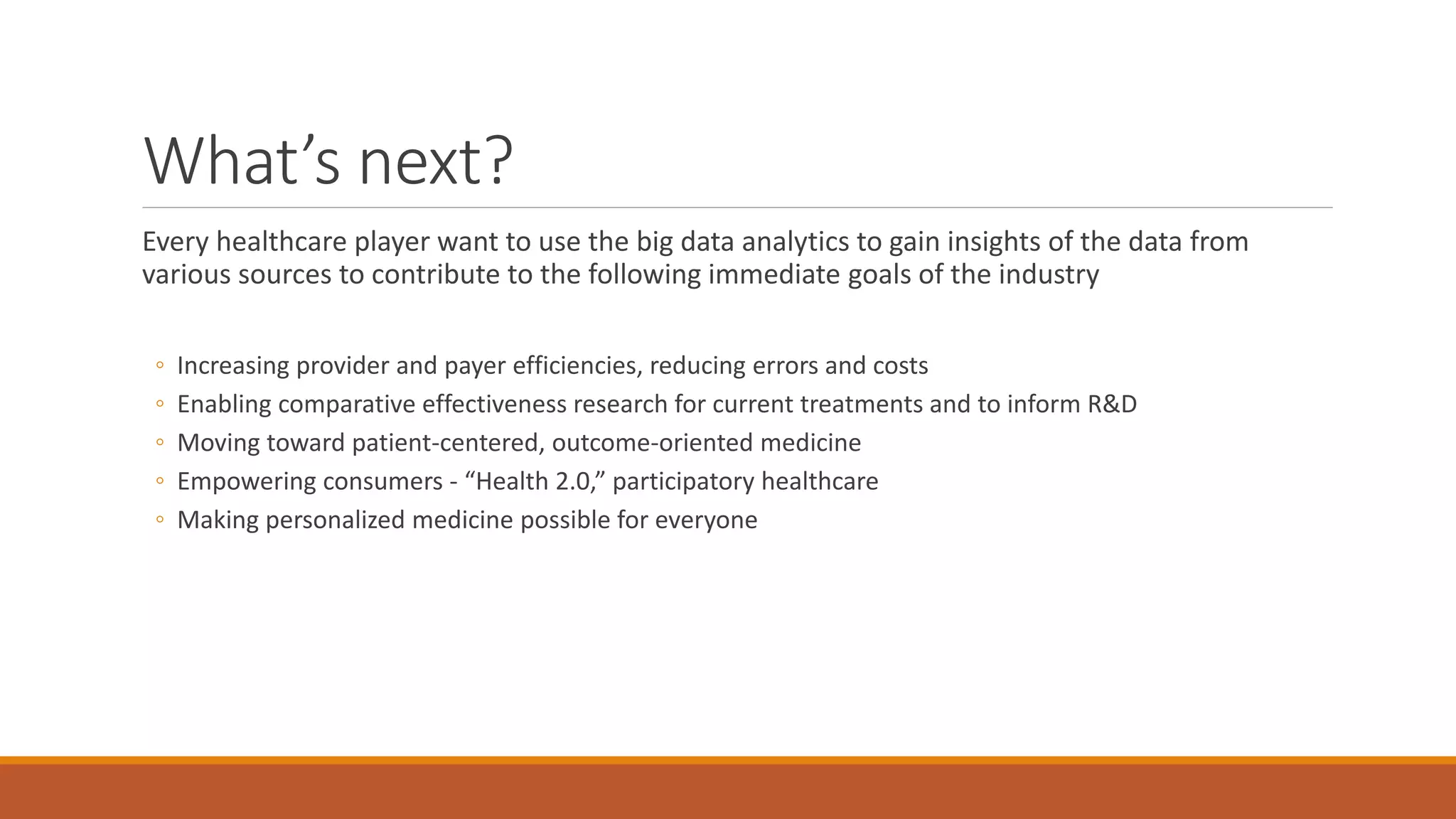 What’s next?

Every healthcare player want to use the big data analytics to gain insights of the data from various sources to contribute to the following immediate goals of the industry

◦ Increasing provider and payer efficiencies, reducing errors and costs
◦ Enabling comparative effectiveness research for current treatments and to inform R&D
◦ Moving toward patient-centered, outcome-oriented medicine
◦ Empowering consumers - “Health 2.0,” participatory healthcare
◦ Making personalized medicine possible for everyone